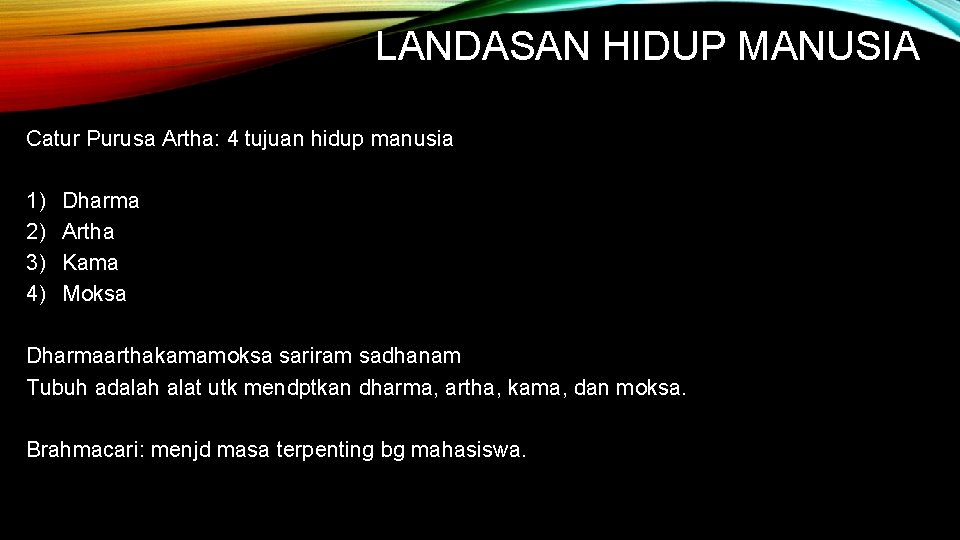 LANDASAN HIDUP MANUSIA

Catur Purusa Artha: 4 tujuan hidup manusia

1) Dharma
2) Artha
3) Kama
4) Moksa

Dharmaarthakamamoksa sariram sadhanam
Tubuh adalah alat utk mendptkan dharma, artha, kama, dan moksa.

Brahmacari: menjd masa terpenting bg mahasiswa.